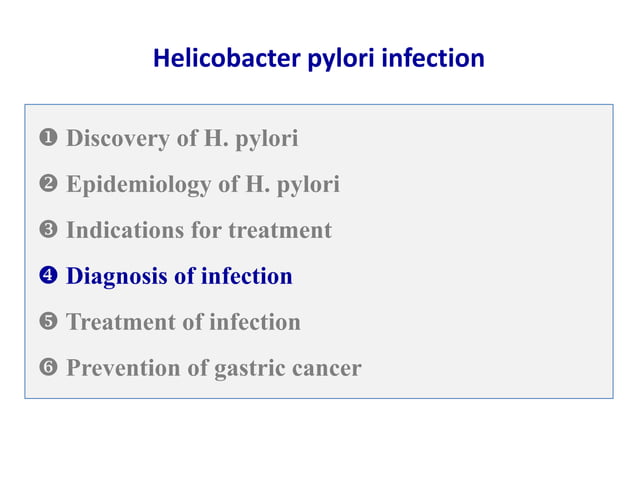 Helicobacter pylori infection

❶ Discovery of H. pylori

❷ Epidemiology of H. pylori

❸ Indications for treatment

❹ Diagnosis of infection

❺ Treatment of infection

❻ Prevention of gastric cancer